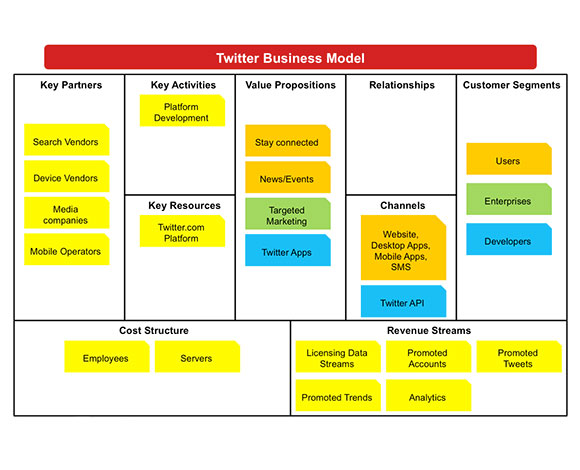 Twitter Business Model

Key Partners

Search Vendors

Device Vendors

Media companies

Mobile Operators

Key Activities

Platform Development

Key Resources

Twitter.com Platform

Value Propositions

Stay connected

News/Events

Targeted Marketing

Twitter Apps

Relationships

Channels

Website, Desktop Apps, Mobile Apps, SMS

Twitter API

Customer Segments

Users

Enterprises

Developers

Cost Structure

Employees

Servers

Revenue Streams

Licensing Data Streams

Promoted Accounts

Promoted Tweets

Promoted Trends

Analytics